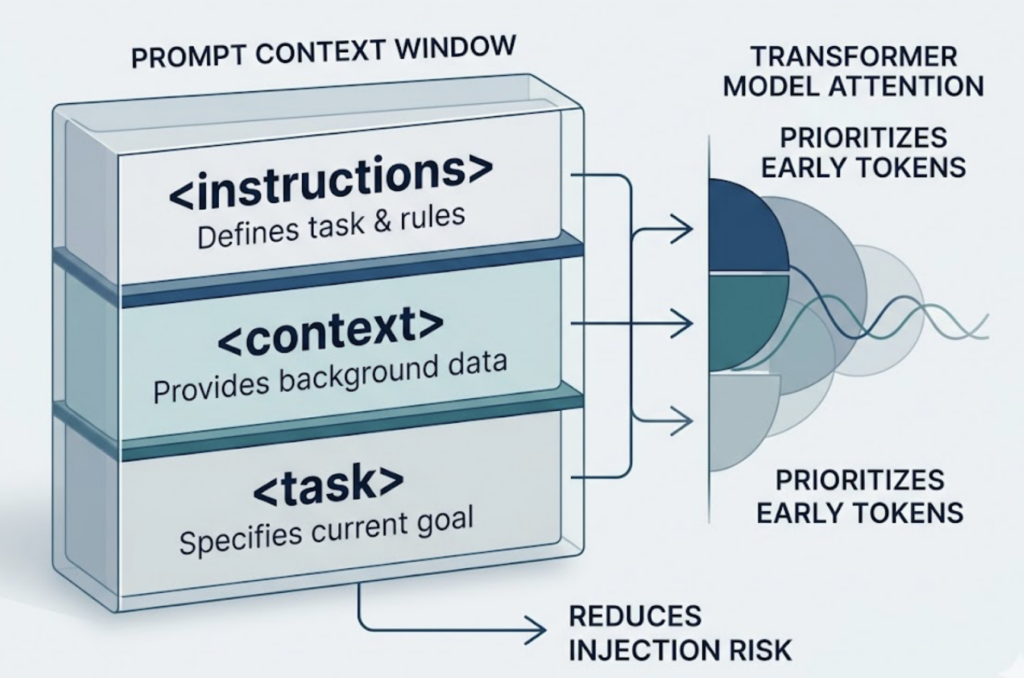 PROMPT CONTEXT WINDOW

<instructions>
Defines task & rules

<context>
Provides background data

<task>
Specifies current goal

TRANSFORMER MODEL ATTENTION

PRIORITIZES EARLY TOKENS

PRIORITIZES EARLY TOKENS

REDUCES INJECTION RISK